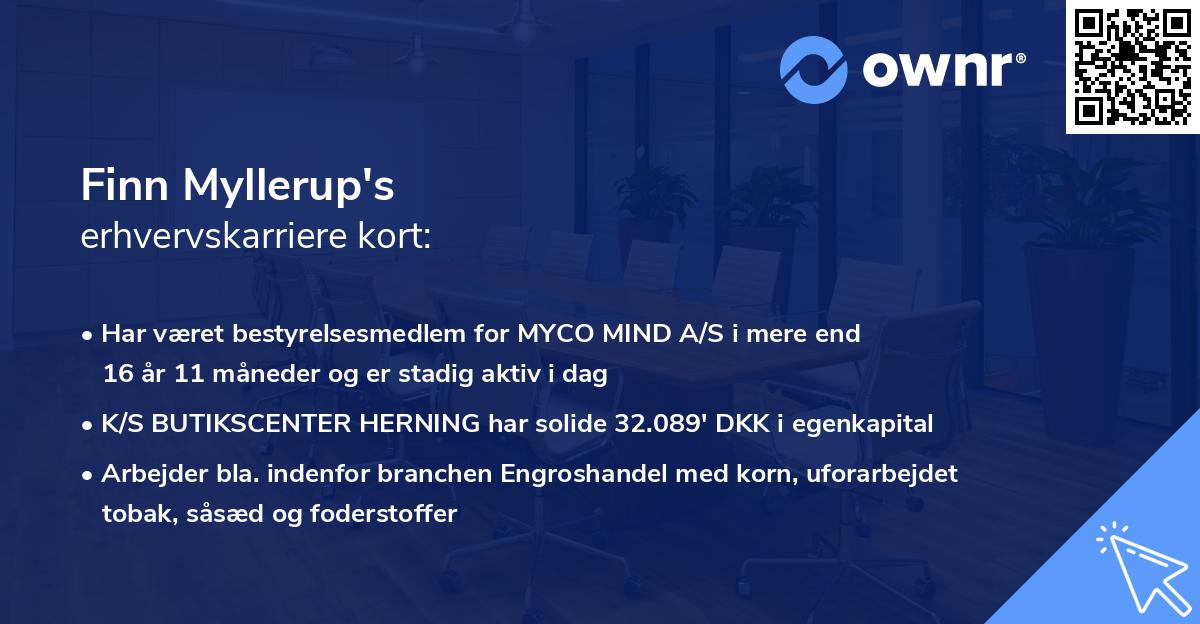 ownr®

Finn Myllerup's
erhvervskarriere kort:

• Har været bestyrelsesmedlem for MYCO MIND A/S i mere end 16 år 11 måneder og er stadig aktiv i dag
• K/S BUTIKSCENTER HERNING har solide 32.089' DKK i egenkapital
• Arbejder bla. indenfor branchen Engroshandel med korn, uforarbejdet tobak, såsæd og foderstoffer